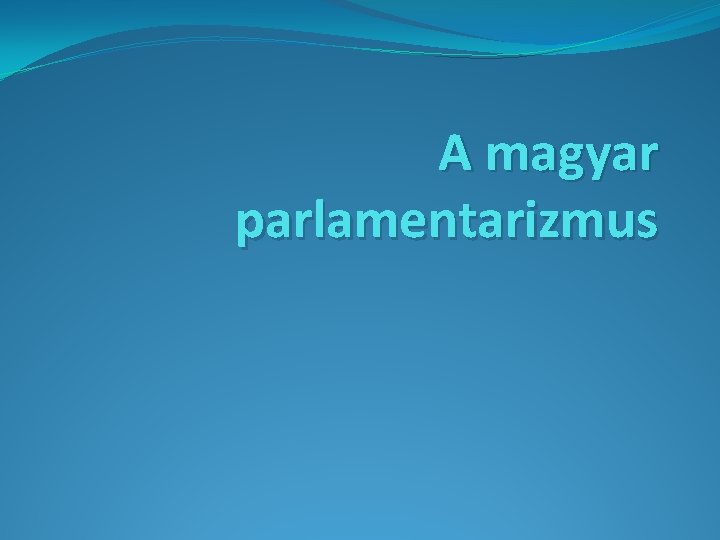 A magyar parlamentarizmus